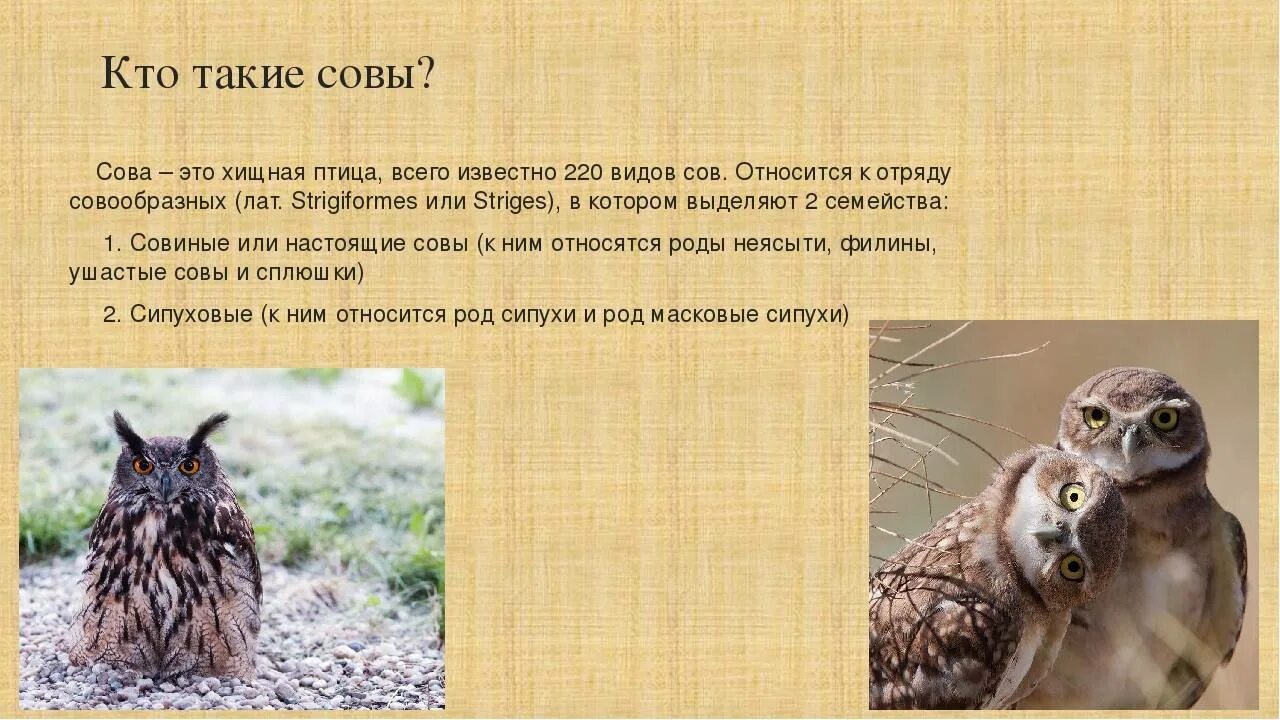 Кто такие совы?

Сова – это хищная птица, всего известно 220 видов сов. Относится к отряду совообразных (лат. Strigiformes или Striges), в котором выделяют 2 семейства:

1. Совиные или настоящие совы (к ним относятся роды неясыти, филины, ушастые совы и сплюшки)

2. Сипуховые (к ним относится род сипухи и род масковые сипухи)